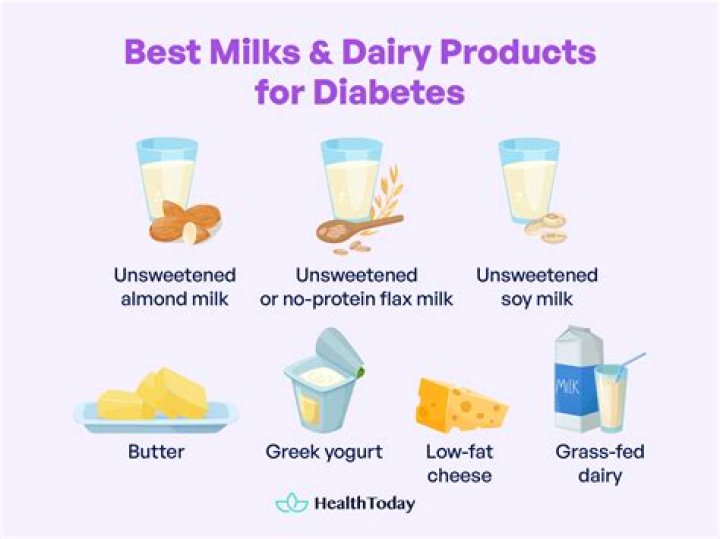 Best Milks & Dairy Products for Diabetes

Unsweetened almond milk

Unsweetened or no-protein flax milk

Unsweetened soy milk

Butter

Greek yogurt

Low-fat cheese

MILK

Grass-fed dairy

HealthToday